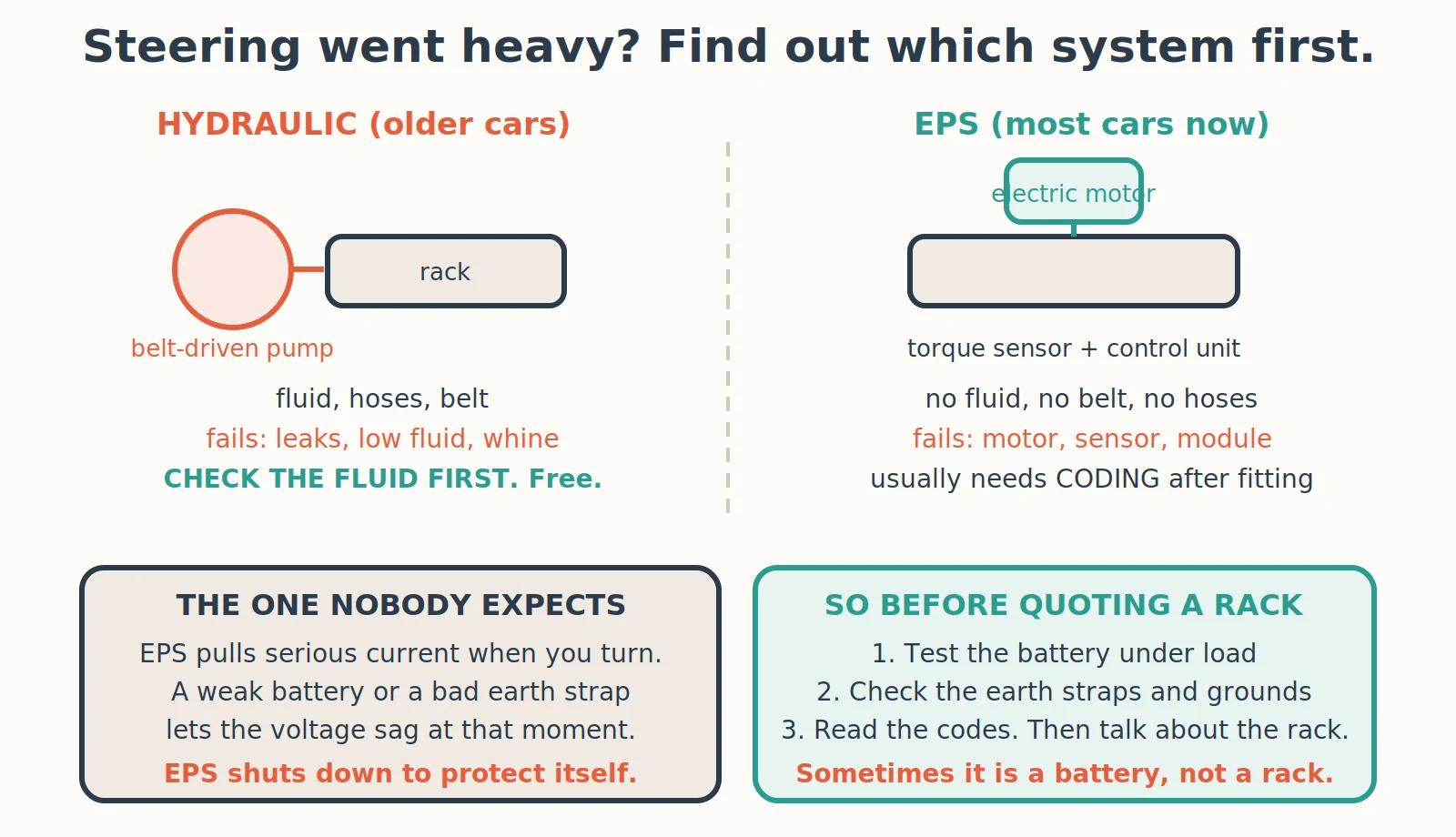 Steering went heavy? Find out which system first.

HYDRAULIC (older cars)

rack

belt-driven pump

fluid, hoses, belt

fails: leaks, low fluid, whine

CHECK THE FLUID FIRST. Free.

EPS (most cars now)

electric motor

torque sensor + control unit

no fluid, no belt, no hoses

fails: motor, sensor, module

usually needs CODING after fitting

THE ONE NOBODY EXPECTS

EPS pulls serious current when you turn. A weak battery or a bad earth strap lets the voltage sag at that moment.

EPS shuts down to protect itself.

SO BEFORE QUOTING A RACK

1. Test the battery under load
2. Check the earth straps and grounds
3. Read the codes. Then talk about the rack.

Sometimes it is a battery, not a rack.